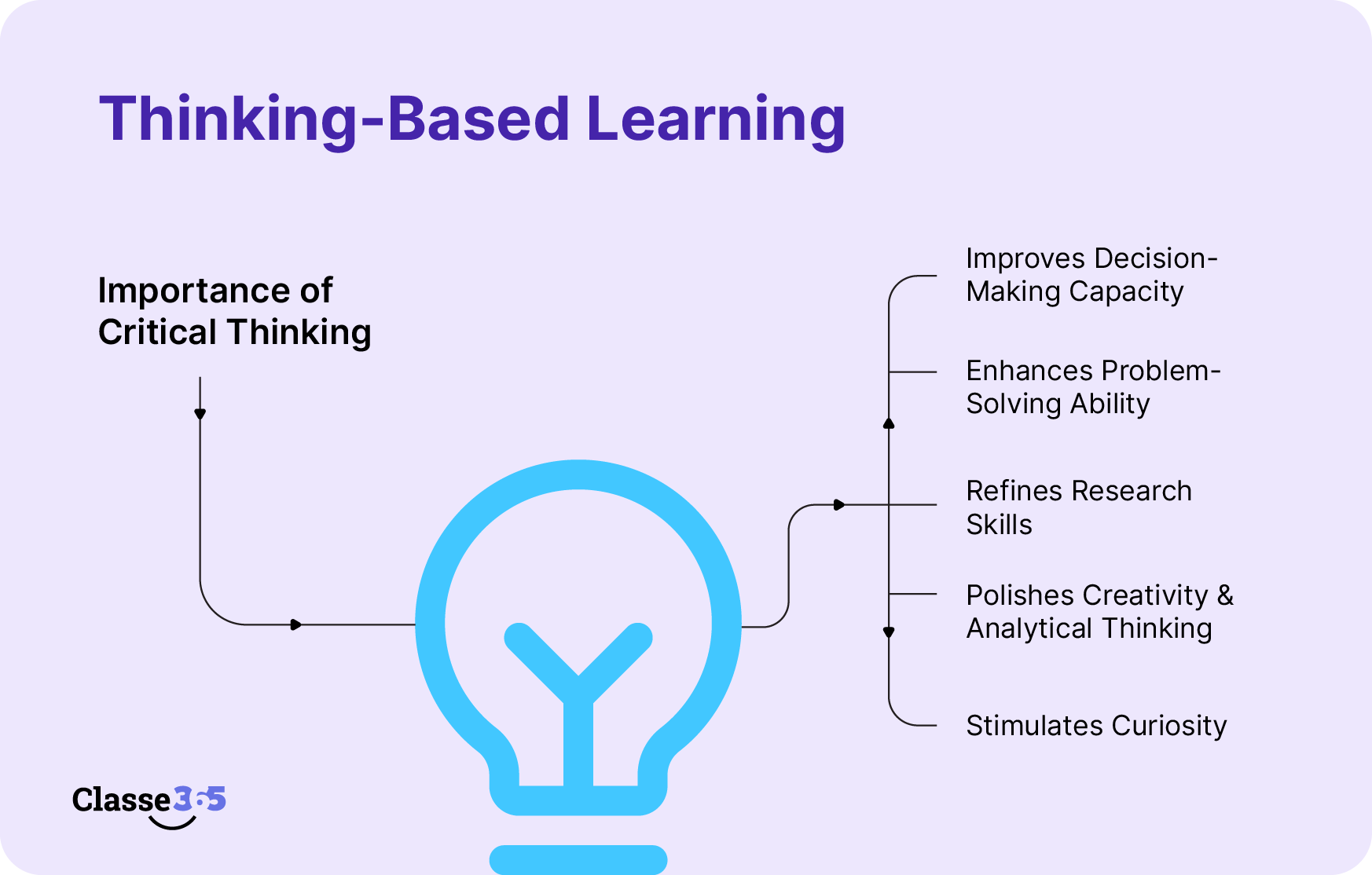 Thinking-Based Learning

Importance of Critical Thinking

Improves Decision-Making Capacity

Enhances Problem-Solving Ability

Refines Research Skills

Polishes Creativity & Analytical Thinking

Stimulates Curiosity

Classe365